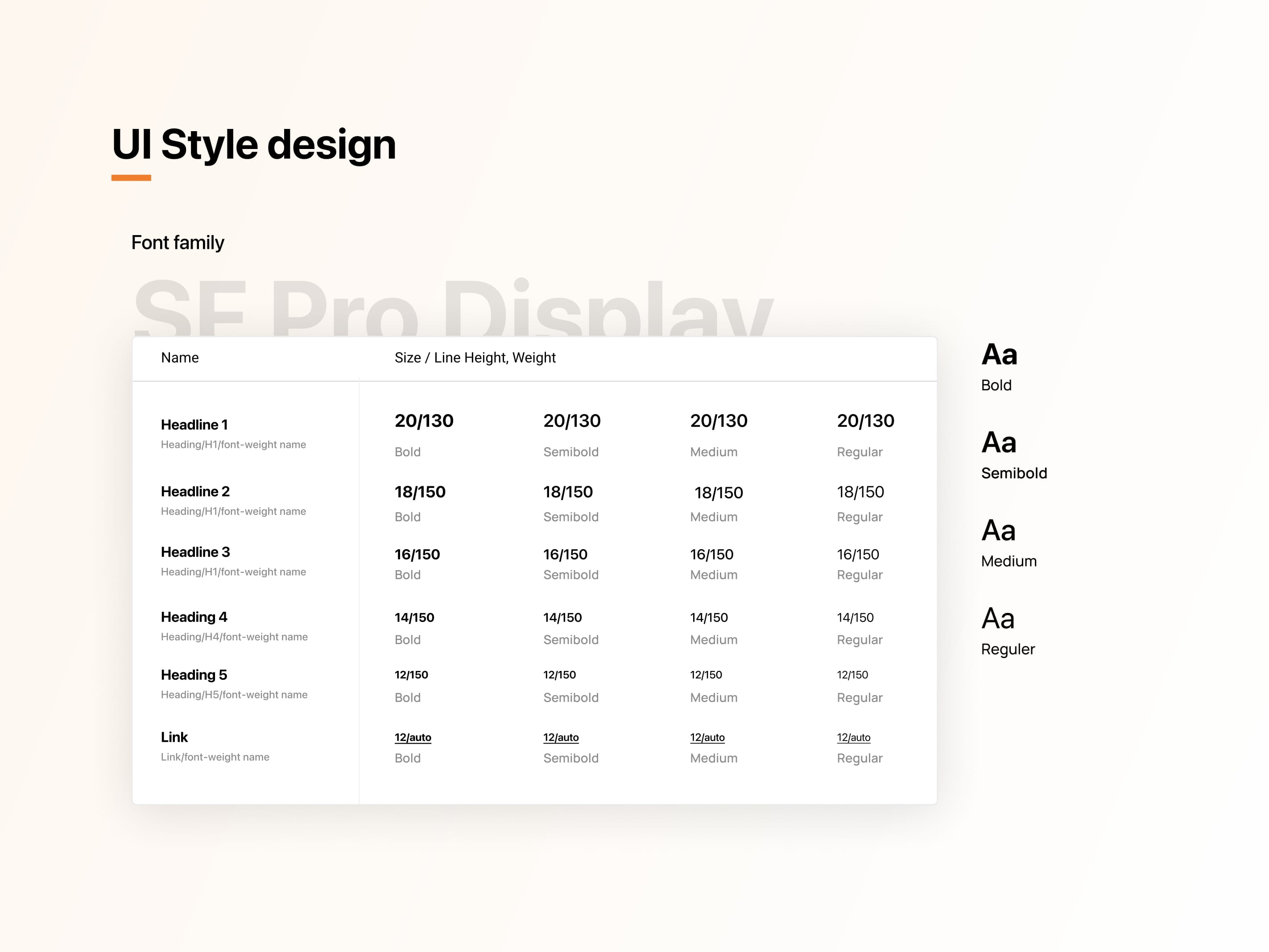 UI Style design

Font family

SF Pro Display

| Name | Size / Line Height, Weight | | | |
|---|---|---|---|---|
| Headline 1 Heading/H1/font-weight name | 20/130 Bold | 20/130 Semibold | 20/130 Medium | 20/130 Regular |
| Headline 2 Heading/H1/font-weight name | 18/150 Bold | 18/150 Semibold | 18/150 Medium | 18/150 Regular |
| Headline 3 Heading/H1/font-weight name | 16/150 Bold | 16/150 Semibold | 16/150 Medium | 16/150 Regular |
| Heading 4 Heading/H4/font-weight name | 14/150 Bold | 14/150 Semibold | 14/150 Medium | 14/150 Regular |
| Heading 5 Heading/H5/font-weight name | 12/150 Bold | 12/150 Semibold | 12/150 Medium | 12/150 Regular |
| Link Link/font-weight name | 12/auto Bold | 12/auto Semibold | 12/auto Medium | 12/auto Regular |

Aa
Bold

Aa
Semibold

Aa
Medium

Aa
Reguler